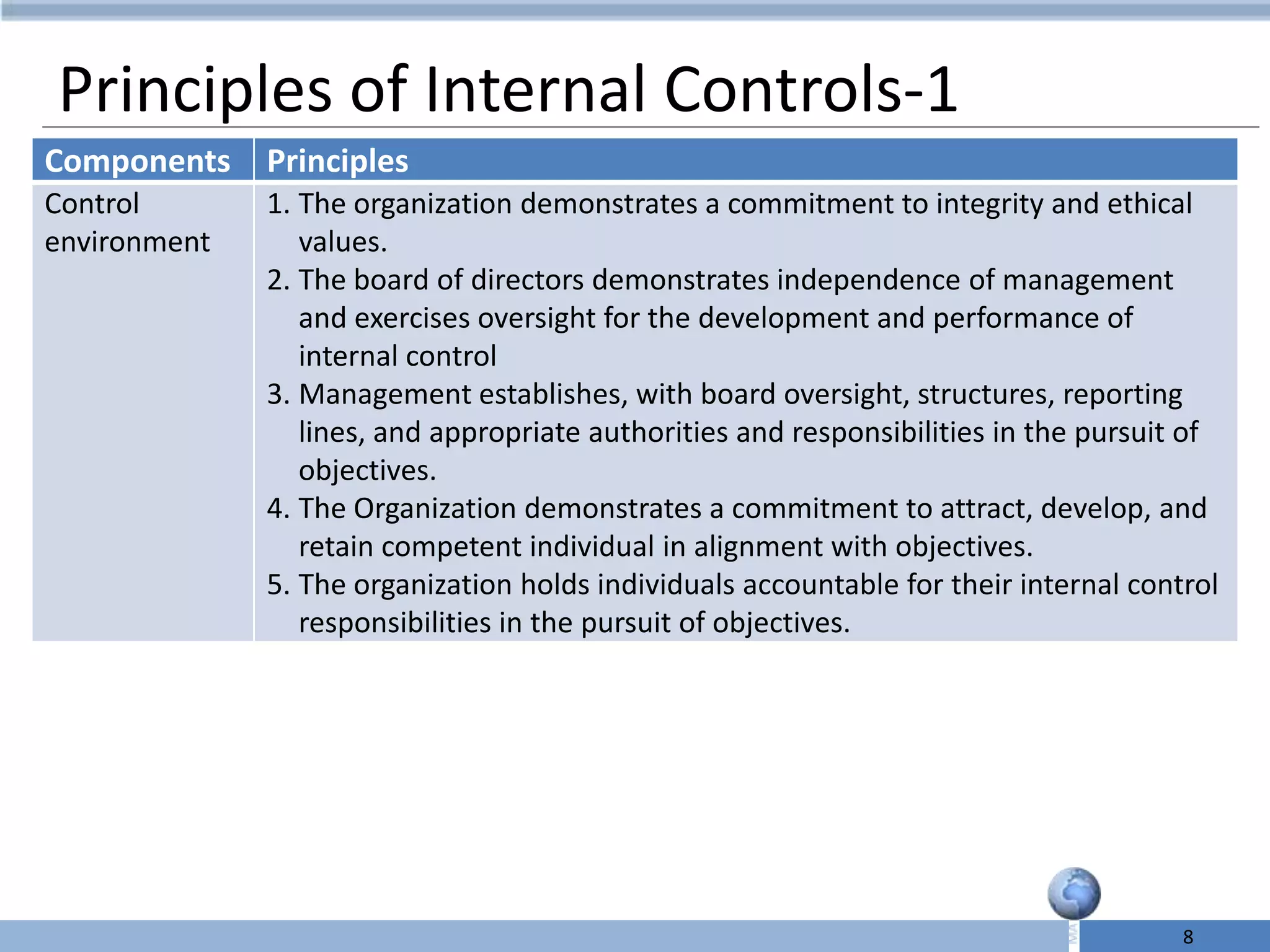 Principles of Internal Controls-1

| Components | Principles |
|---|---|
| Control environment | 1. The organization demonstrates a commitment to integrity and ethical values. 2. The board of directors demonstrates independence of management and exercises oversight for the development and performance of internal control 3. Management establishes, with board oversight, structures, reporting lines, and appropriate authorities and responsibilities in the pursuit of objectives. 4. The Organization demonstrates a commitment to attract, develop, and retain competent individual in alignment with objectives. 5. The organization holds individuals accountable for their internal control responsibilities in the pursuit of objectives. |

8